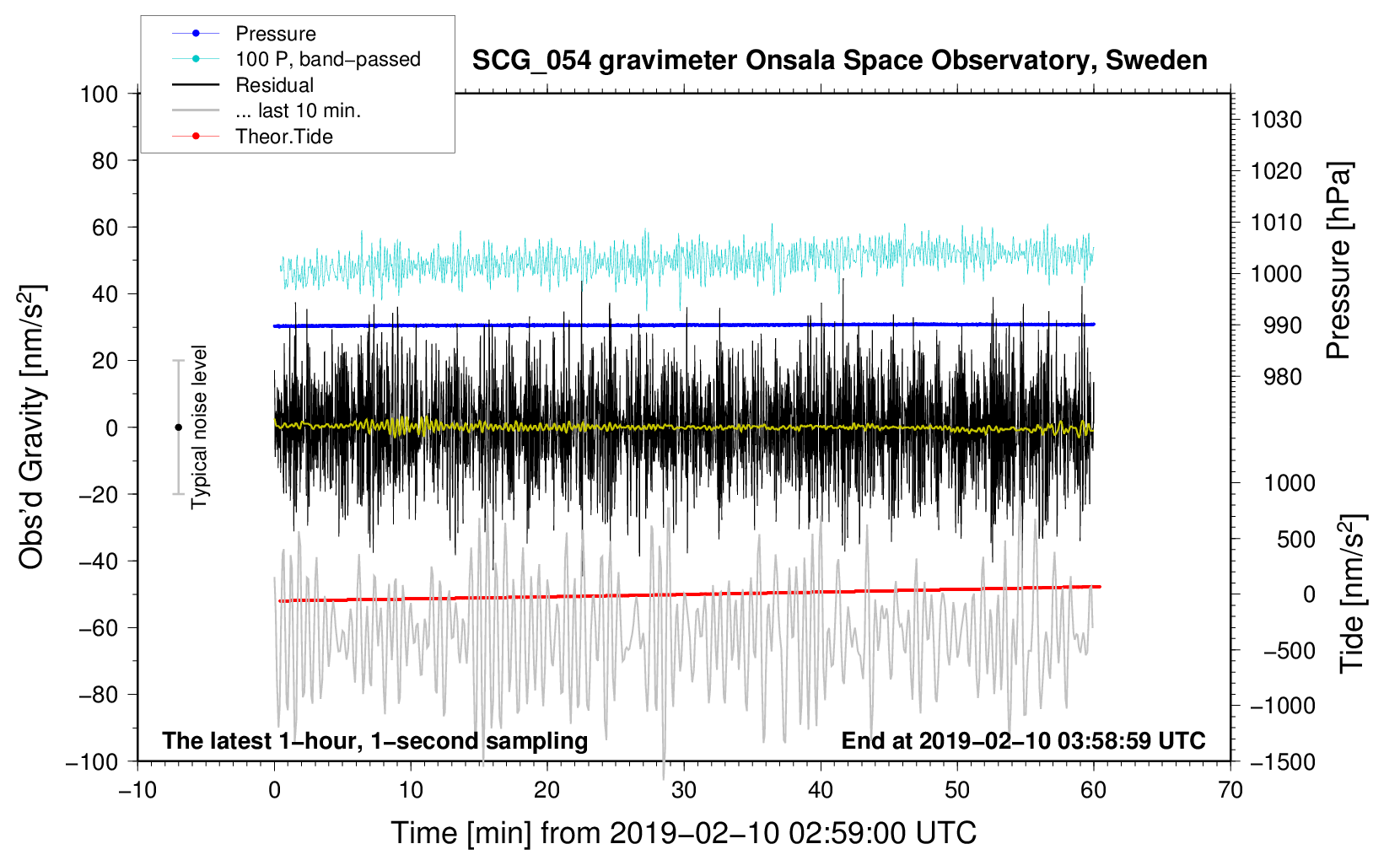 Pressure
100 P, band−passed
Residual
... last 10 min.
Theor.Tide

SCG_054 gravimeter Onsala Space Observatory, Sweden

100
80
60
40
20
0
−20
−40
−60
−80
−100

Obs'd Gravity [nm/s$^2$]

Typical noise level

1030
1020
1010
1000
990
980

Pressure [hPa]

1000
500
0
−500
−1000
−1500

Tide [nm/s$^2$]

The latest 1−hour, 1−second sampling

End at 2019−02−10 03:58:59 UTC

−10
0
10
20
30
40
50
60
70

Time [min] from 2019−02−10 02:59:00 UTC